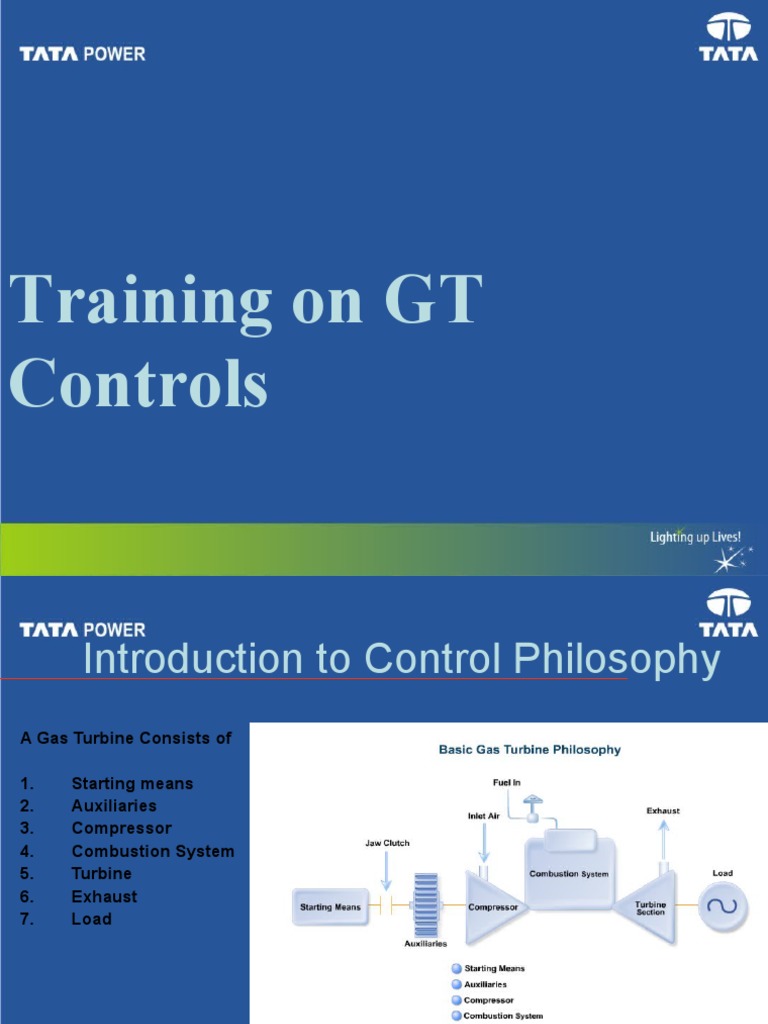 TATA POWER

TATA

Training on GT Controls

Lighting up Lives!

TATA POWER

TATA

Introduction to Control Philosophy

A Gas Turbine Consists of

1. Starting means
2. Auxiliaries
3. Compressor
4. Combustion System
5. Turbine
6. Exhaust
7. Load

Basic Gas Turbine Philosophy

Fuel In

Inlet Air

Exhaust

Jaw Clutch

Combustion System

Load

Starting Means

Compressor

Turbine Section

Auxiliaries

Starting Means
Auxiliaries
Compressor
Combustion System